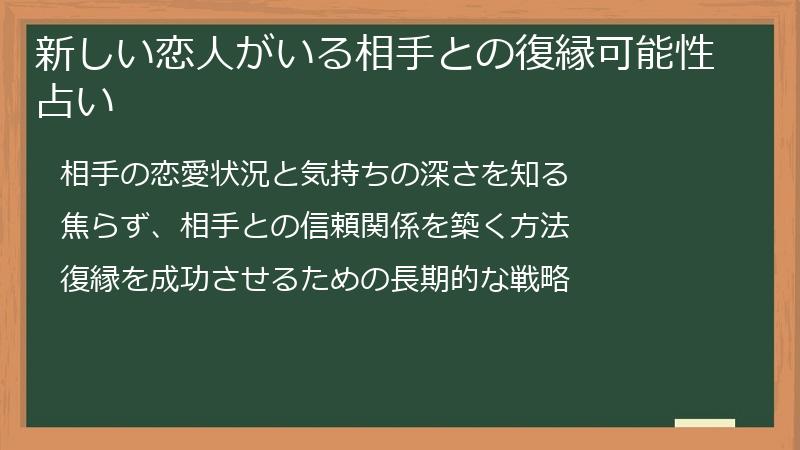 新しい恋人がいる相手との復縁可能性占い

相手の恋愛状況と気持ちの深さを知る

焦らず、相手との信頼関係を築く方法

復縁を成功させるための長期的な戦略